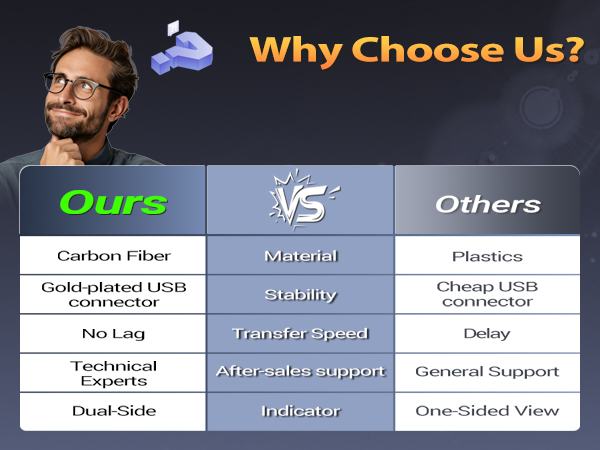 Why Choose Us?

| Ours | VS | Others |
|---|---|---|
| Carbon Fiber | Material | Plastics |
| Gold-plated USB connector | Stability | Cheap USB connector |
| No Lag | Transfer Speed | Delay |
| Technical Experts | After-sales support | General Support |
| Dual-Side | Indicator | One-Sided View |